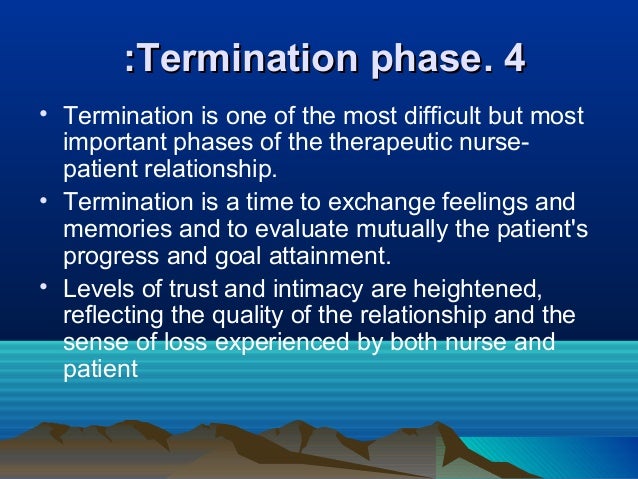 :Termination phase. 4

• Termination is one of the most difficult but most important phases of the therapeutic nurse-patient relationship.
• Termination is a time to exchange feelings and memories and to evaluate mutually the patient's progress and goal attainment.
• Levels of trust and intimacy are heightened, reflecting the quality of the relationship and the sense of loss experienced by both nurse and patient